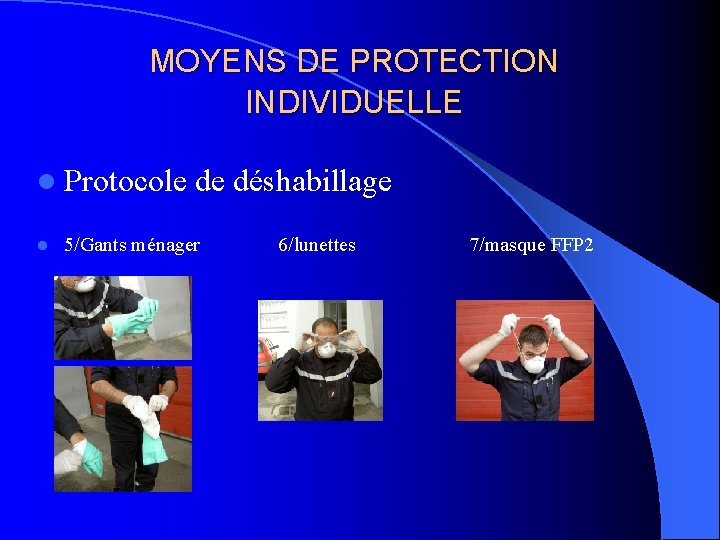 MOYENS DE PROTECTION INDIVIDUELLE

Protocole de déshabillage

5/Gants ménager 6/lunettes 7/masque FFP2